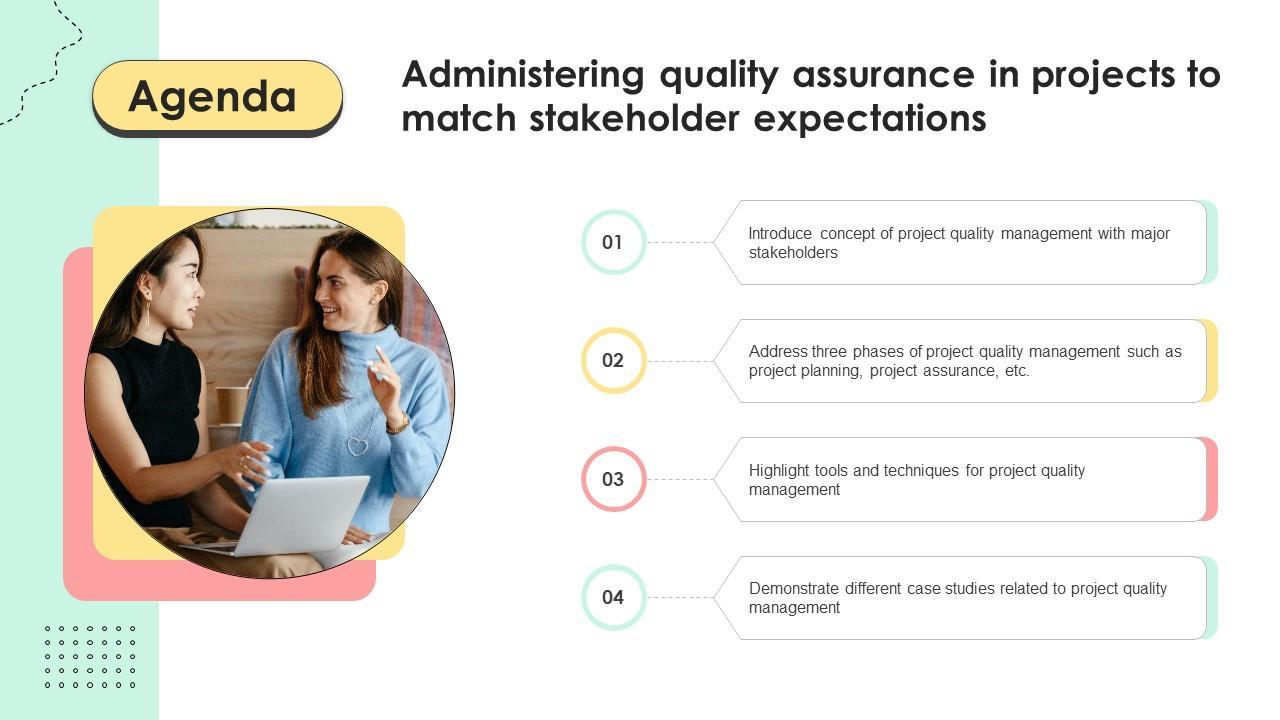 Agenda

Administering quality assurance in projects to match stakeholder expectations

01

Introduce concept of project quality management with major stakeholders

02

Address three phases of project quality management such as project planning, project assurance, etc.

03

Highlight tools and techniques for project quality management

04

Demonstrate different case studies related to project quality management